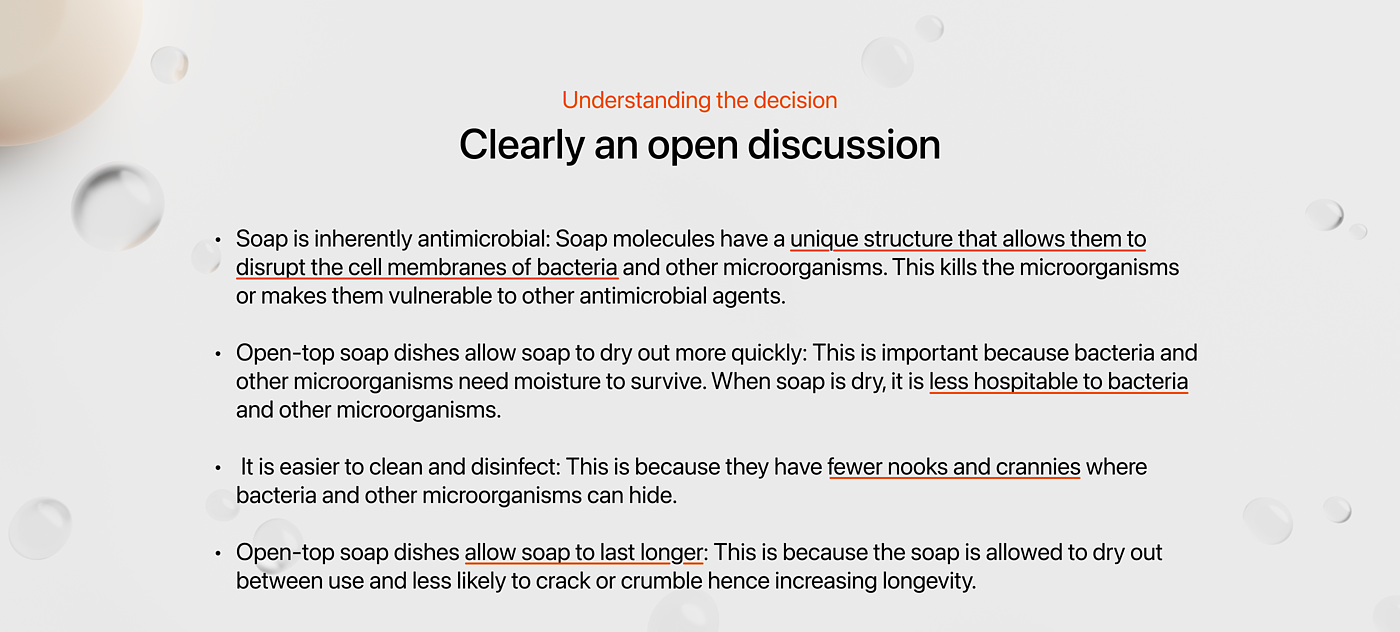 Understanding the decision

Clearly an open discussion

• Soap is inherently antimicrobial: Soap molecules have a unique structure that allows them to disrupt the cell membranes of bacteria and other microorganisms. This kills the microorganisms or makes them vulnerable to other antimicrobial agents.

• Open-top soap dishes allow soap to dry out more quickly: This is important because bacteria and other microorganisms need moisture to survive. When soap is dry, it is less hospitable to bacteria and other microorganisms.

• It is easier to clean and disinfect: This is because they have fewer nooks and crannies where bacteria and other microorganisms can hide.

• Open-top soap dishes allow soap to last longer: This is because the soap is allowed to dry out between use and less likely to crack or crumble hence increasing longevity.